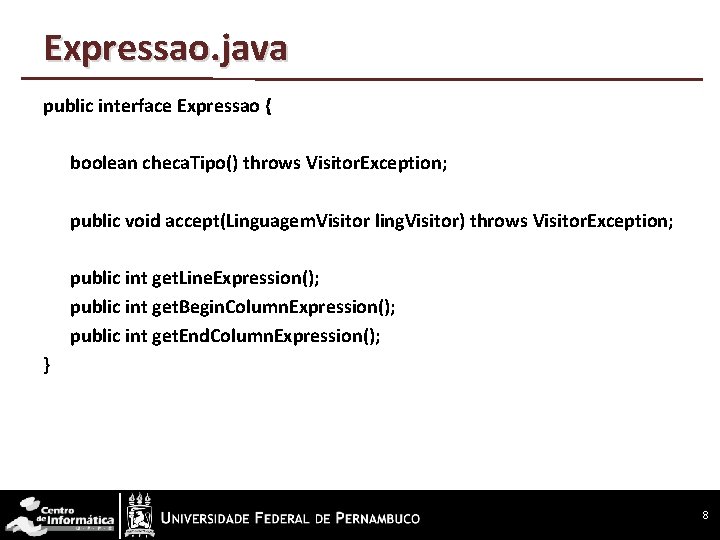 Expressao.java

public interface Expressao {

boolean checaTipo() throws VisitorException;

public void accept(LinguagemVisitor lingVisitor) throws VisitorException;

public int getLineExpression();
public int getBeginColumnExpression();
public int getEndColumnExpression();
}

Centro de Informática

UNIVERSIDADE FEDERAL DE PERNAMBUCO

8